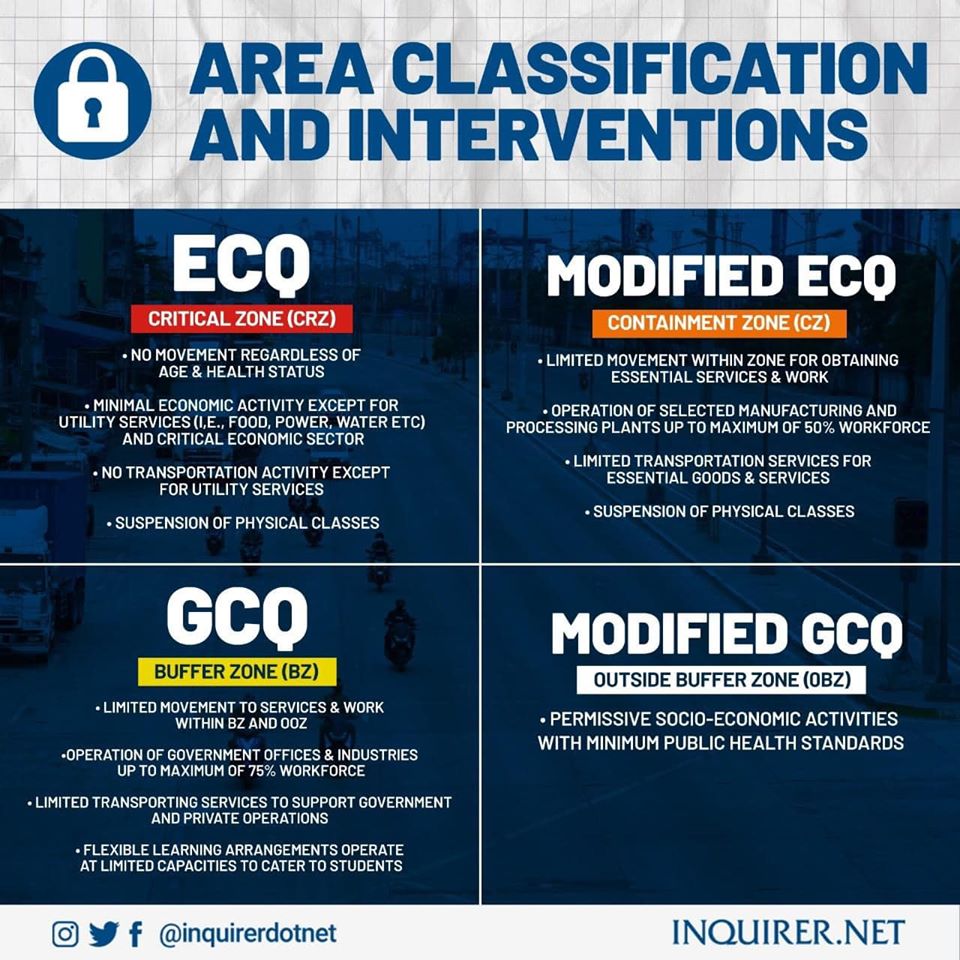 AREA CLASSIFICATION AND INTERVENTIONS

ECQ

CRITICAL ZONE (CRZ)

• NO MOVEMENT REGARDLESS OF AGE & HEALTH STATUS

• MINIMAL ECONOMIC ACTIVITY EXCEPT FOR UTILITY SERVICES (I.E., FOOD, POWER, WATER ETC) AND CRITICAL ECONOMIC SECTOR

• NO TRANSPORTATION ACTIVITY EXCEPT FOR UTILITY SERVICES

• SUSPENSION OF PHYSICAL CLASSES

MODIFIED ECQ

CONTAINMENT ZONE (CZ)

• LIMITED MOVEMENT WITHIN ZONE FOR OBTAINING ESSENTIAL SERVICES & WORK

• OPERATION OF SELECTED MANUFACTURING AND PROCESSING PLANTS UP TO MAXIMUM OF 50% WORKFORCE

• LIMITED TRANSPORTATION SERVICES FOR ESSENTIAL GOODS & SERVICES

• SUSPENSION OF PHYSICAL CLASSES

GCQ

BUFFER ZONE (BZ)

• LIMITED MOVEMENT TO SERVICES & WORK WITHIN BZ AND OOZ

•OPERATION OF GOVERNMENT OFFICES & INDUSTRIES UP TO MAXIMUM OF 75% WORKFORCE

• LIMITED TRANSPORTING SERVICES TO SUPPORT GOVERNMENT AND PRIVATE OPERATIONS

• FLEXIBLE LEARNING ARRANGEMENTS OPERATE AT LIMITED CAPACITIES TO CATER TO STUDENTS

MODIFIED GCQ

OUTSIDE BUFFER ZONE (OBZ)

• PERMISSIVE SOCIO-ECONOMIC ACTIVITIES WITH MINIMUM PUBLIC HEALTH STANDARDS

@inquirerdotnet

INQUIRER.NET